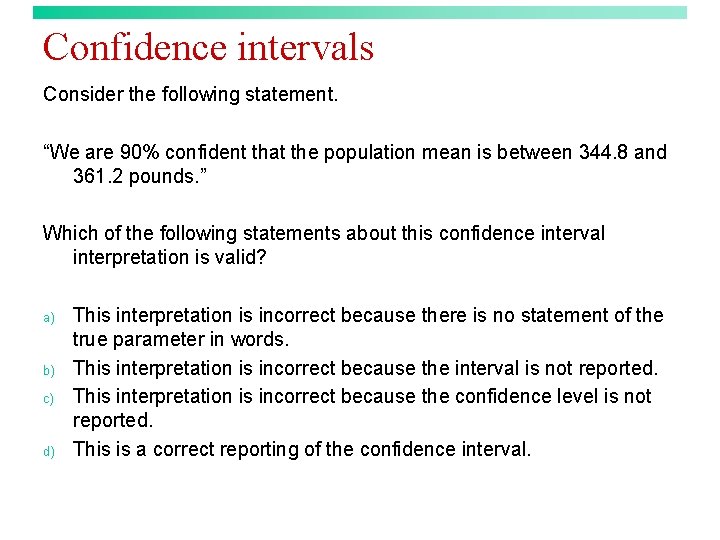 Confidence intervals

Consider the following statement.

“We are 90% confident that the population mean is between 344.8 and 361.2 pounds.”

Which of the following statements about this confidence interval interpretation is valid?

a) This interpretation is incorrect because there is no statement of the true parameter in words.
b) This interpretation is incorrect because the interval is not reported.
c) This interpretation is incorrect because the confidence level is not reported.
d) This is a correct reporting of the confidence interval.